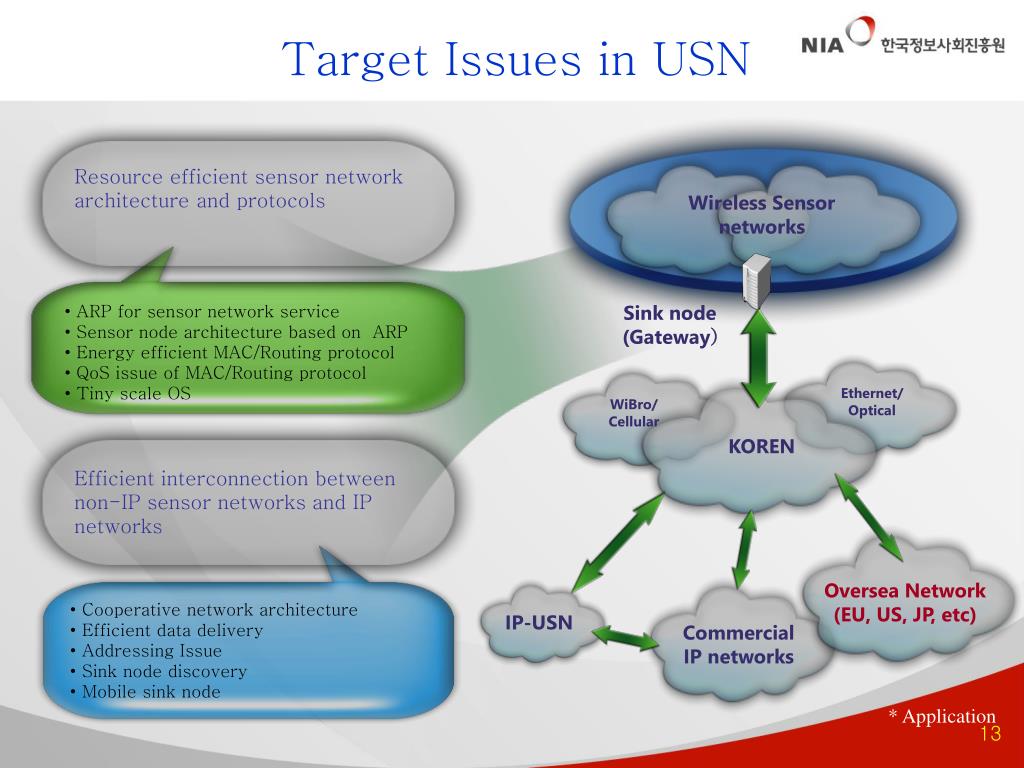 Target Issues in USN

NIA 한국정보사회진흥원

Resource efficient sensor network architecture and protocols

• ARP for sensor network service
• Sensor node architecture based on ARP
• Energy efficient MAC/Routing protocol
• QoS issue of MAC/Routing protocol
• Tiny scale OS

Efficient interconnection between non-IP sensor networks and IP networks

• Cooperative network architecture
• Efficient data delivery
• Addressing Issue
• Sink node discovery
• Mobile sink node

Wireless Sensor networks

Sink node (Gateway)

WiBro/ Cellular

Ethernet/ Optical

KOREN

Oversea Network (EU, US, JP, etc)

IP-USN

Commercial IP networks

* Application

13